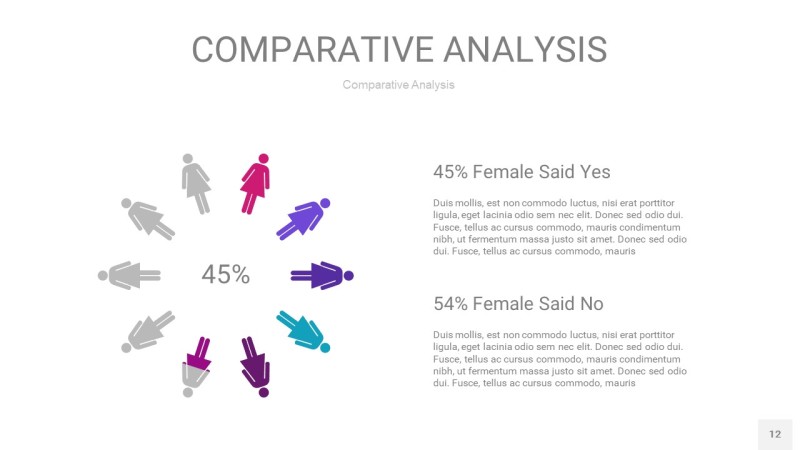 COMPARATIVE ANALYSIS

Comparative Analysis

45%

45% Female Said Yes

Duis mollis, est non commodo luctus, nisi erat porttitor ligula, eget lacinia odio sem nec elit. Donec sed odio dui. Fusce, tellus ac cursus commodo, mauris condimentum nibh, ut fermentum massa justo sit amet. Donec sed odio dui. Fusce, tellus ac cursus commodo, mauris

54% Female Said No

Duis mollis, est non commodo luctus, nisi erat porttitor ligula, eget lacinia odio sem nec elit. Donec sed odio dui. Fusce, tellus ac cursus commodo, mauris condimentum nibh, ut fermentum massa justo sit amet. Donec sed odio dui. Fusce, tellus ac cursus commodo, mauris

12